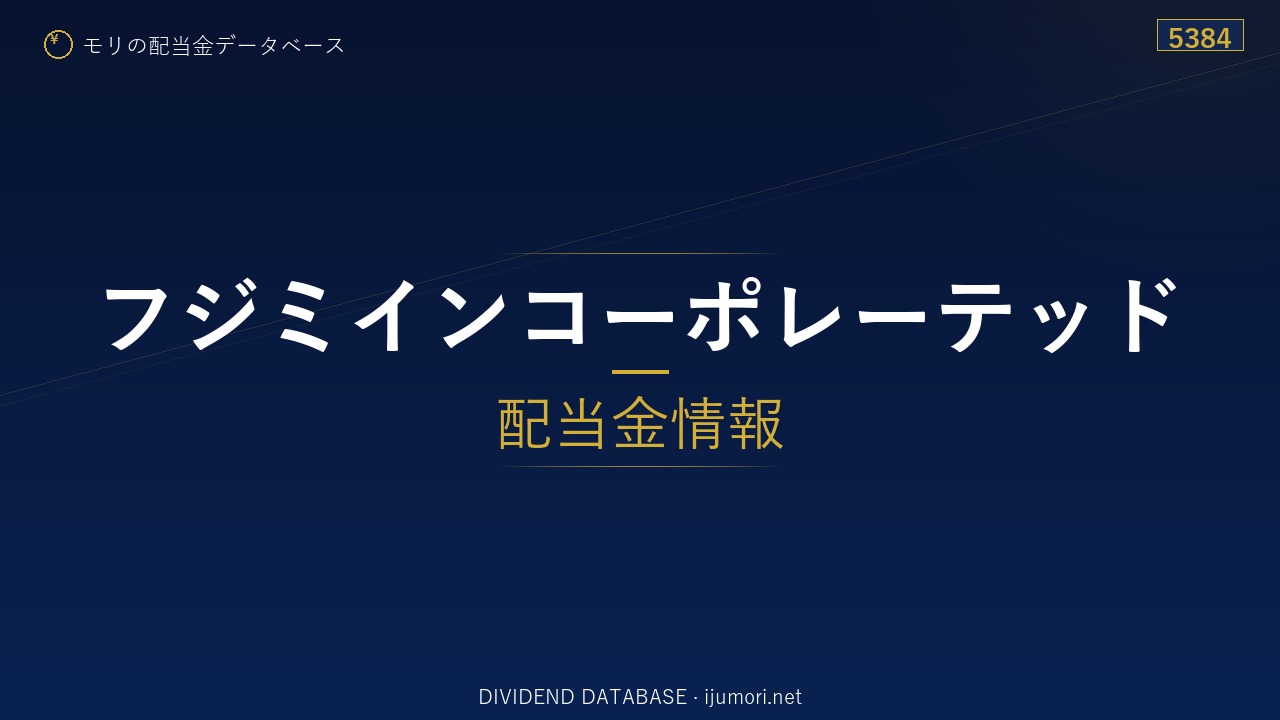 ¥ モリの配当金データベース

5384

フジミインコーポレーテッド

配当金情報

DIVIDEND DATABASE · ijumori.net